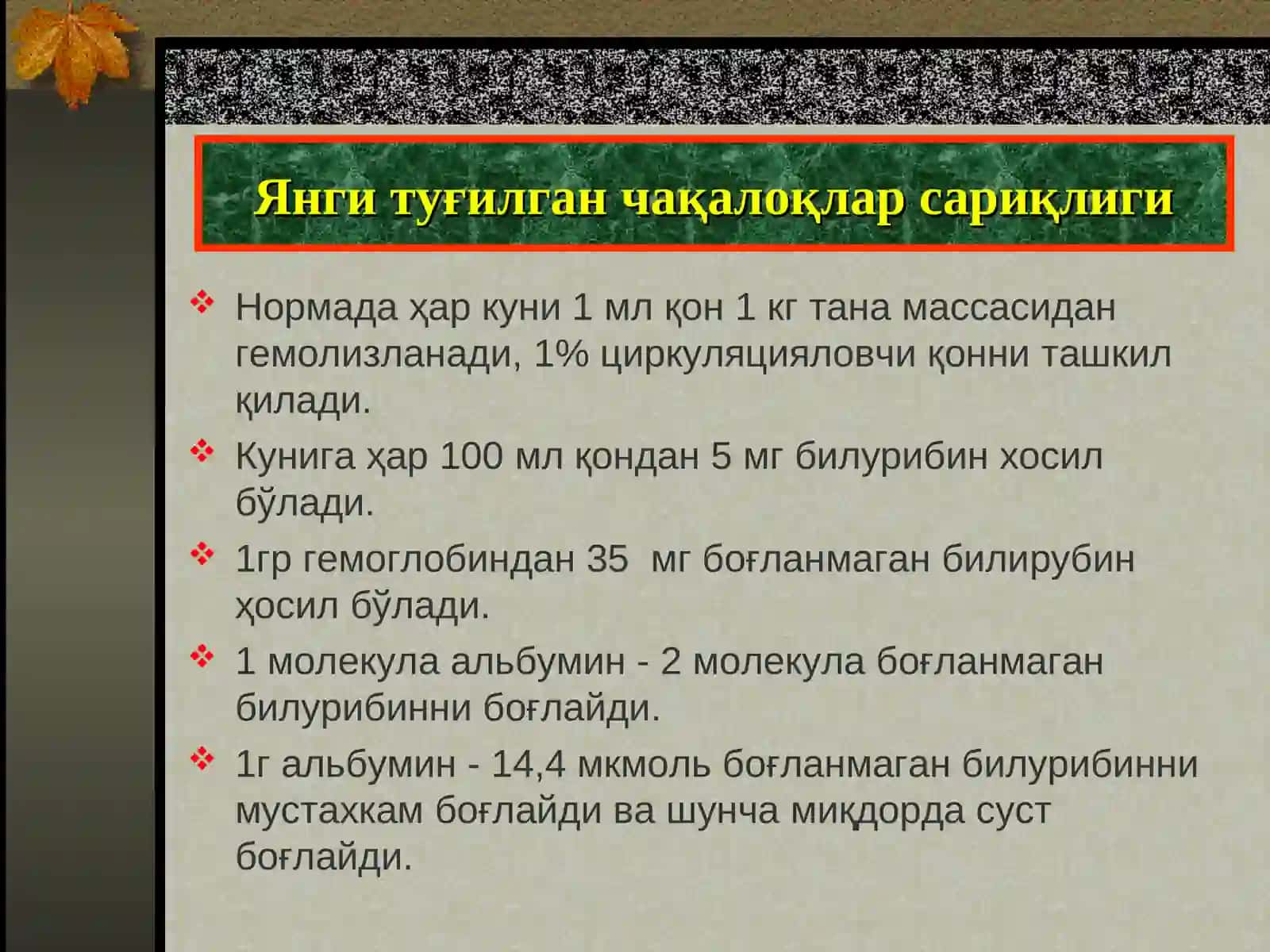 Янги туғилган чақалоқлар сариқлиги

❖ Нормада ҳар куни 1 мл қон 1 кг тана массасидан гемолизланади, 1% циркуляцияловчи қонни ташкил қилади.

❖ Кунига ҳар 100 мл қондан 5 мг билурибин хосил бўлади.

❖ 1гр гемоглобиндан 35 мг боғланмаган билирубин ҳосил бўлади.

❖ 1 молекула альбумин - 2 молекула боғланмаган билурибинни боғлайди.

❖ 1г альбумин - 14,4 мкмоль боғланмаган билурибинни мустахкам боғлайди ва шунча миқдорда суст боғлайди.